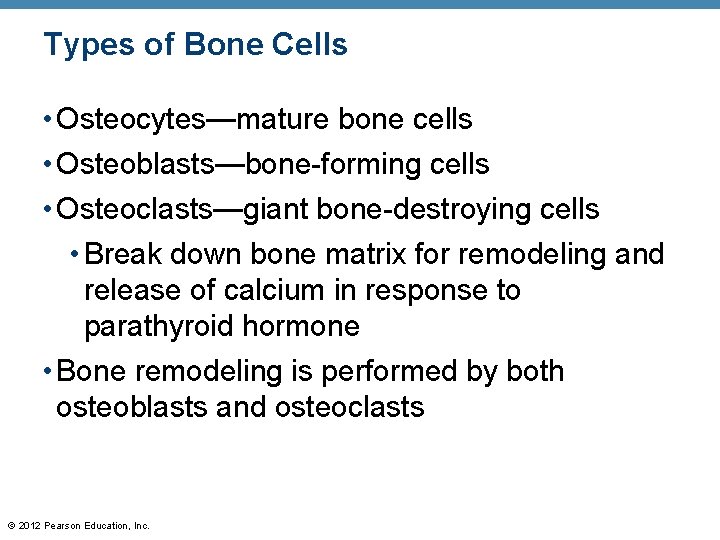 Types of Bone Cells

• Osteocytes—mature bone cells
• Osteoblasts—bone-forming cells
• Osteoclasts—giant bone-destroying cells
  • Break down bone matrix for remodeling and release of calcium in response to parathyroid hormone
• Bone remodeling is performed by both osteoblasts and osteoclasts

© 2012 Pearson Education, Inc.